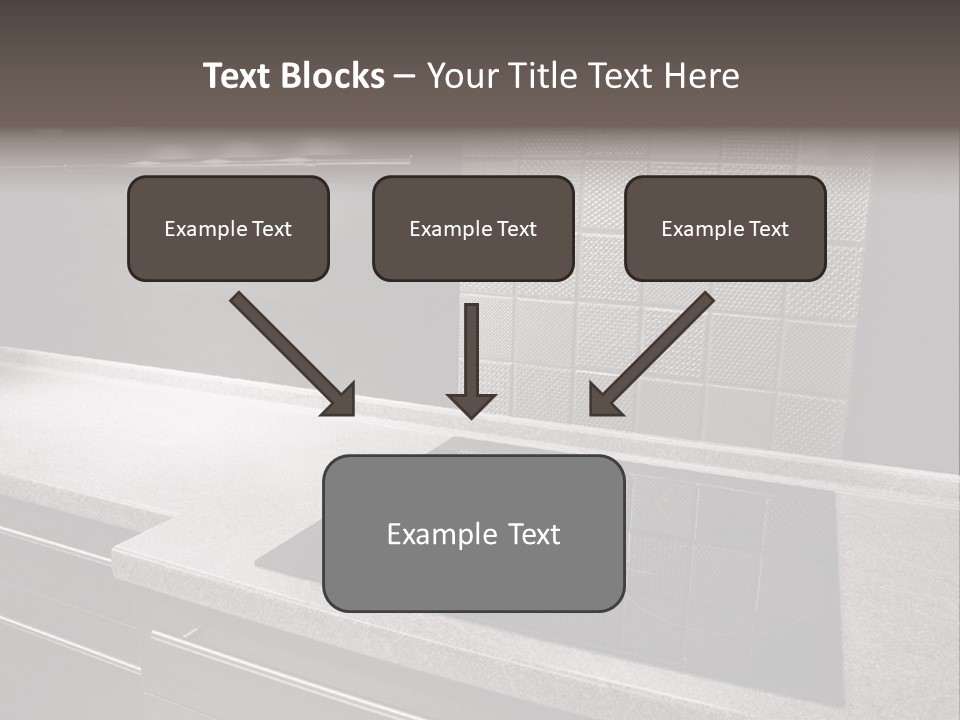 Text Blocks – Your Title Text Here

Example Text

Example Text

Example Text

Example Text